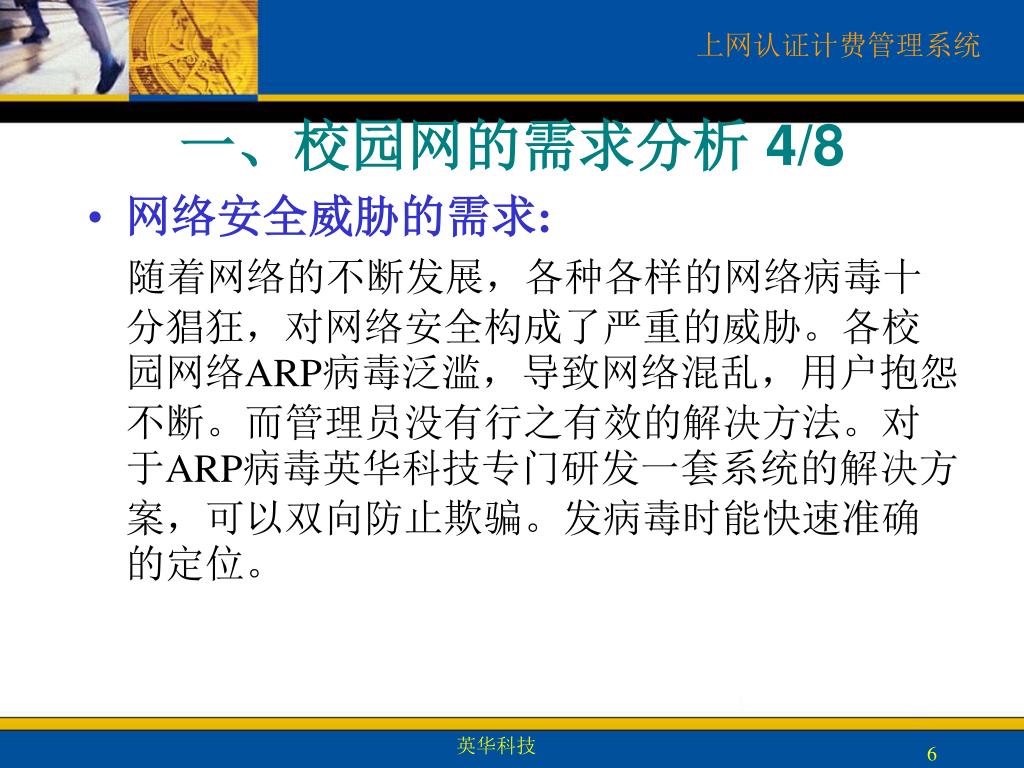 上网认证计费管理系统

一、校园网的需求分析 4/8

• 网络安全威胁的需求:

随着网络的不断发展，各种各样的网络病毒十分猖狂，对网络安全构成了严重的威胁。各校园网络ARP病毒泛滥，导致网络混乱，用户抱怨不断。而管理员没有行之有效的解决方法。对于ARP病毒英华科技专门研发一套系统的解决方案，可以双向防止欺骗。发病毒时能快速准确的定位。

英华科技

6